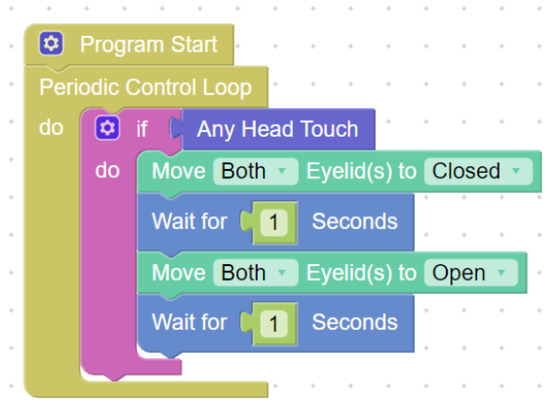 Program Start

Periodic Control Loop

do

if Any Head Touch

do

Move Both Eyelid(s) to Closed

Wait for 1 Seconds

Move Both Eyelid(s) to Open

Wait for 1 Seconds